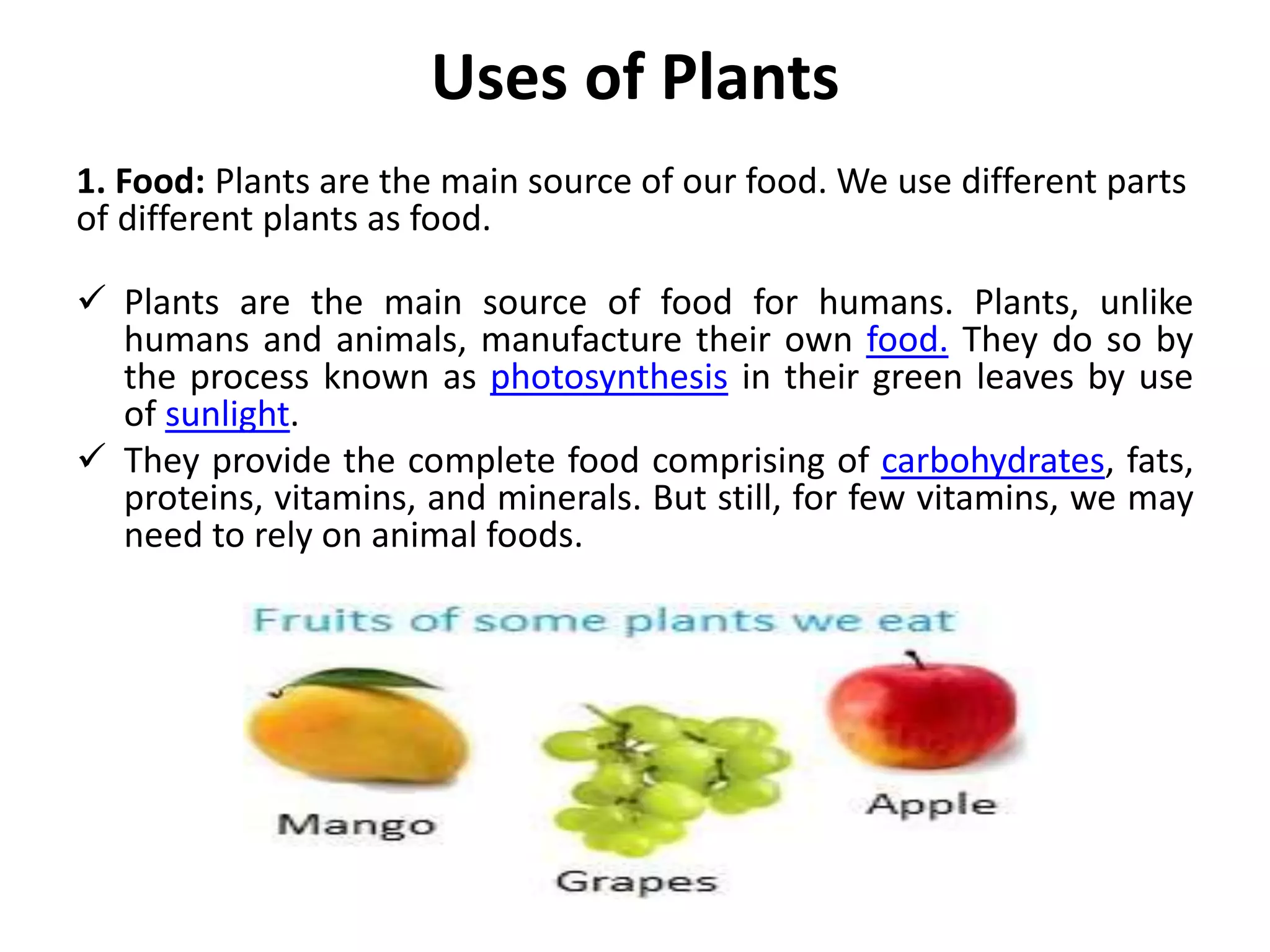 Uses of Plants

1. Food: Plants are the main source of our food. We use different parts of different plants as food.

✓ Plants are the main source of food for humans. Plants, unlike humans and animals, manufacture their own food. They do so by the process known as photosynthesis in their green leaves by use of sunlight.

✓ They provide the complete food comprising of carbohydrates, fats, proteins, vitamins, and minerals. But still, for few vitamins, we may need to rely on animal foods.

Fruits of some plants we eat

Mango

Grapes

Apple